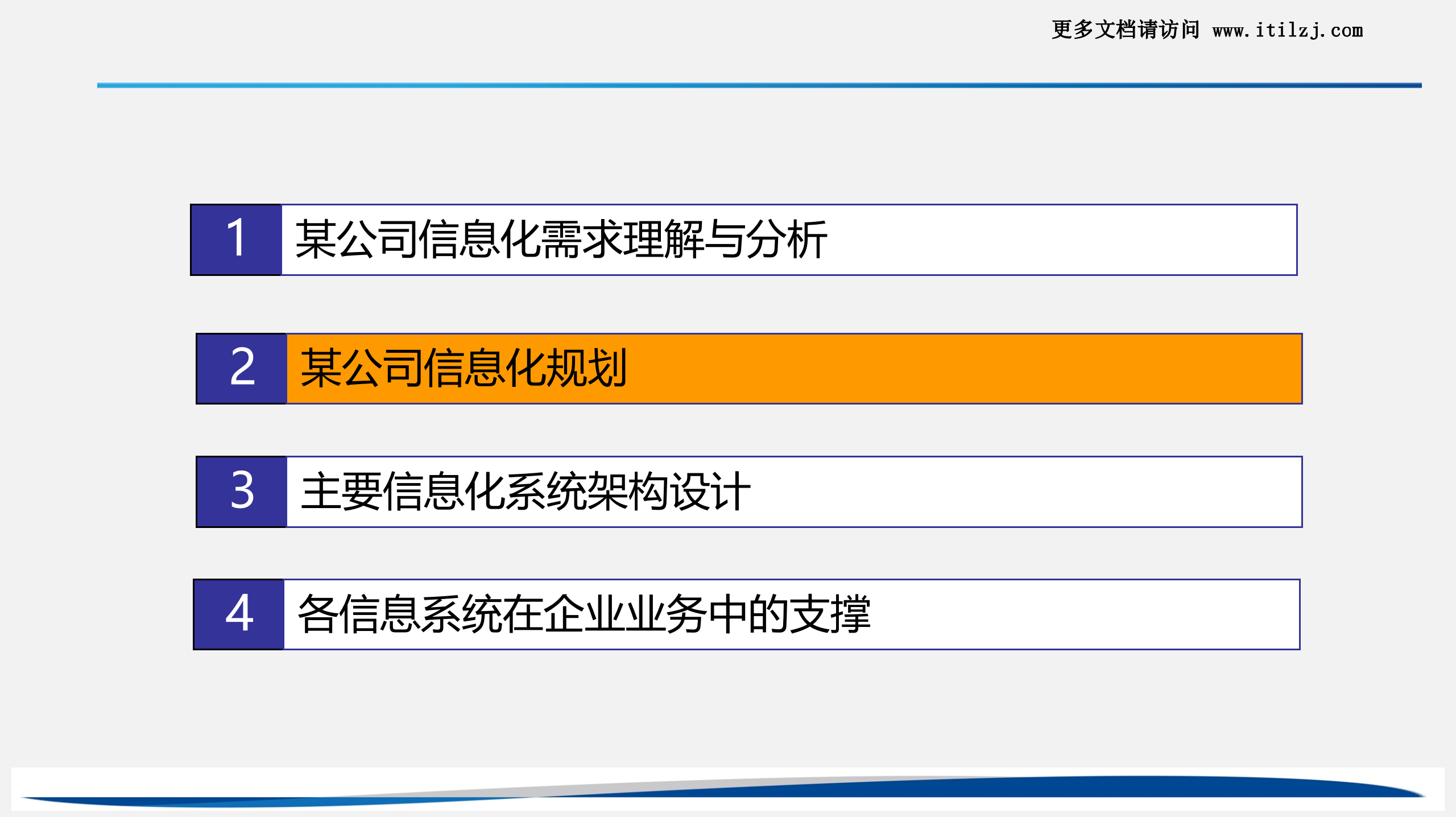 更多文档请访问 www.itilzj.com

1 某公司信息化需求理解与分析

2 某公司信息化规划

3 主要信息化系统架构设计

4 各信息系统在企业业务中的支撑